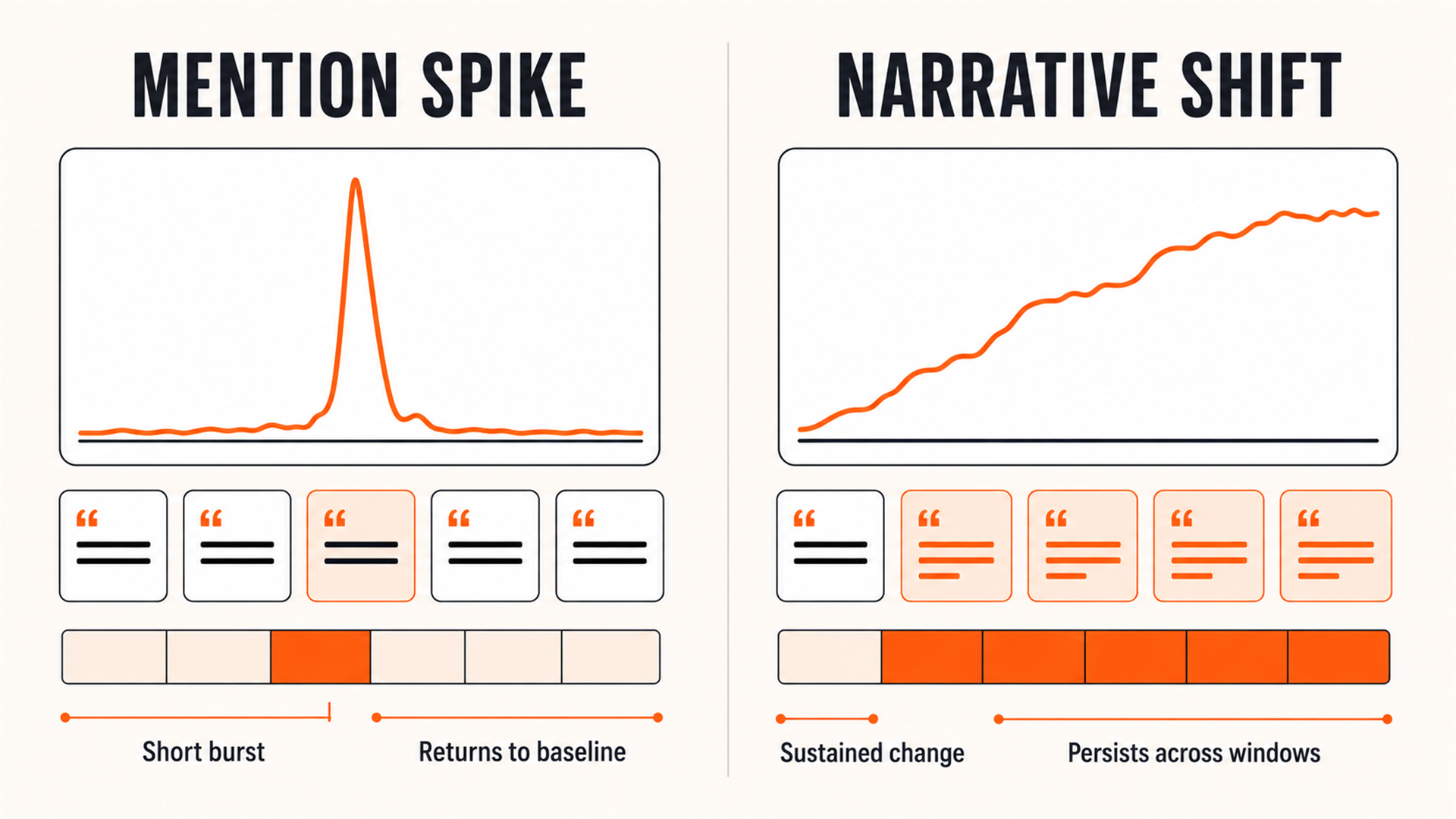 MENTION SPIKE

Short burst

Returns to baseline

NARRATIVE SHIFT

Sustained change

Persists across windows